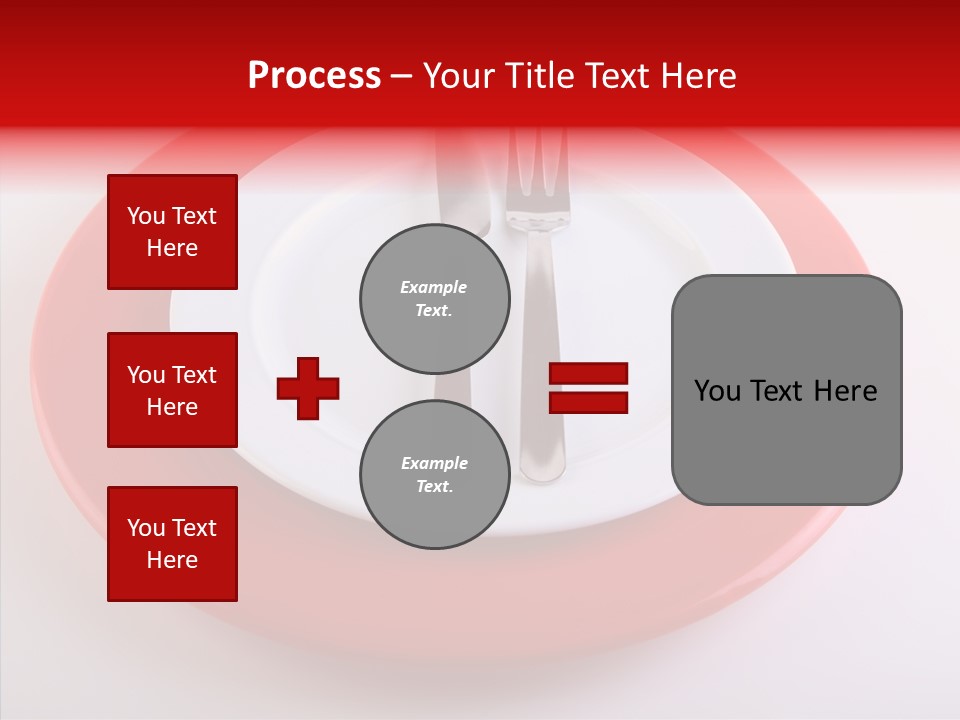 Process – Your Title Text Here

You Text Here

You Text Here

You Text Here

Example Text.

Example Text.

You Text Here